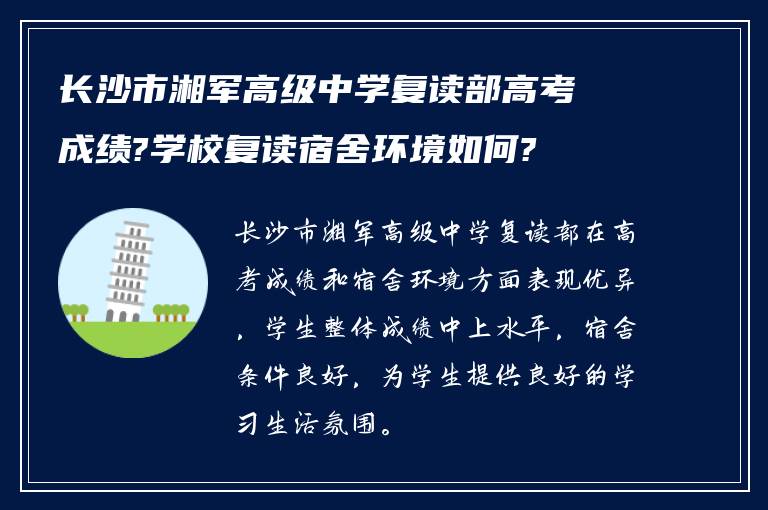 长沙市湘军高级中学复读部高考成绩?学校复读宿舍环境如何?

长沙市湘军高级中学复读部在高考成绩和宿舍环境方面表现优异，学生整体成绩中上水平，宿舍条件良好，为学生提供良好的学习生活氛围。